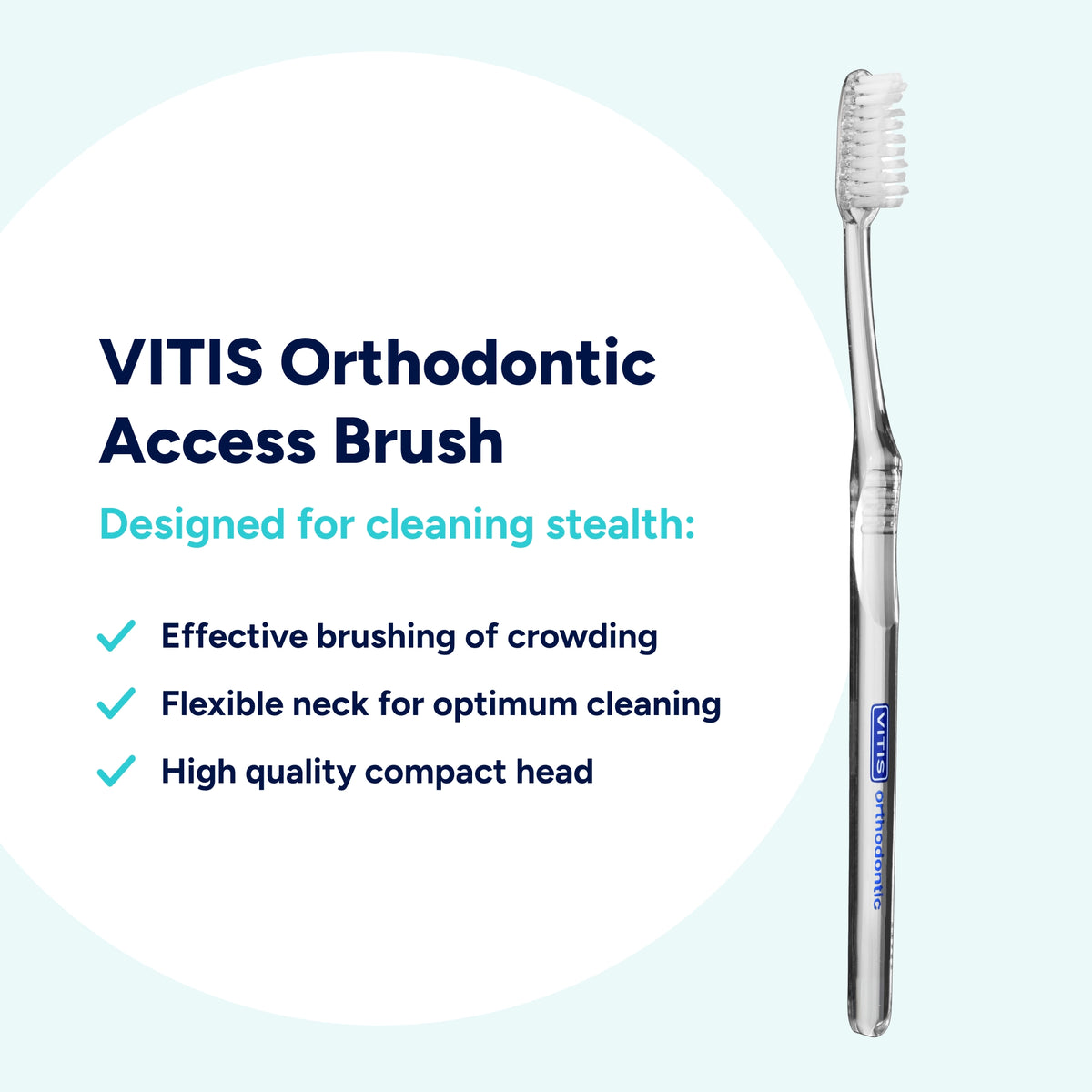 VITIS Orthodontic Access Brush

Designed for cleaning stealth:

✓ Effective brushing of crowding
✓ Flexible neck for optimum cleaning
✓ High quality compact head

VITIS orthodontic